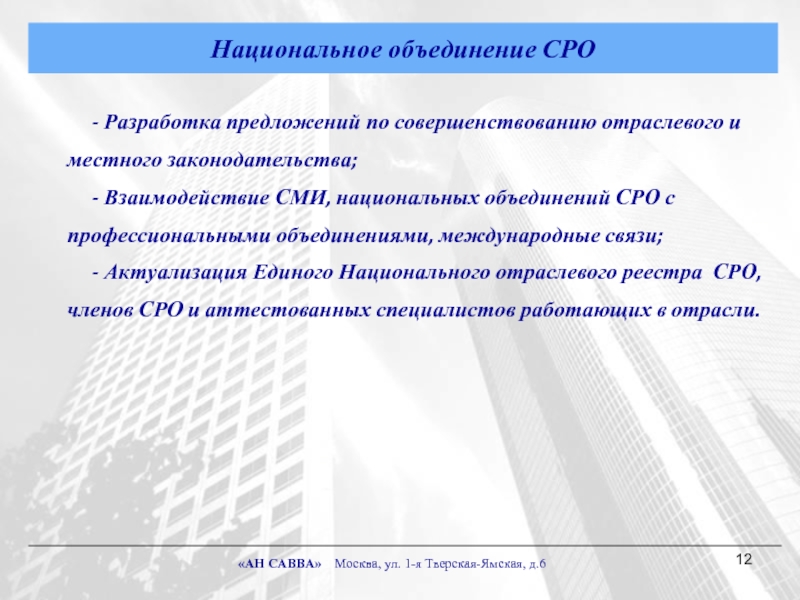 Национальное объединение СРО

- Разработка предложений по совершенствованию отраслевого и местного законодательства;

- Взаимодействие СМИ, национальных объединений СРО с профессиональными объединениями, международные связи;

- Актуализация Единого Национального отраслевого реестра СРО, членов СРО и аттестованных специалистов работающих в отрасли.

«АН САВВА» Москва, ул. 1-я Тверская-Ямская, д.6

12